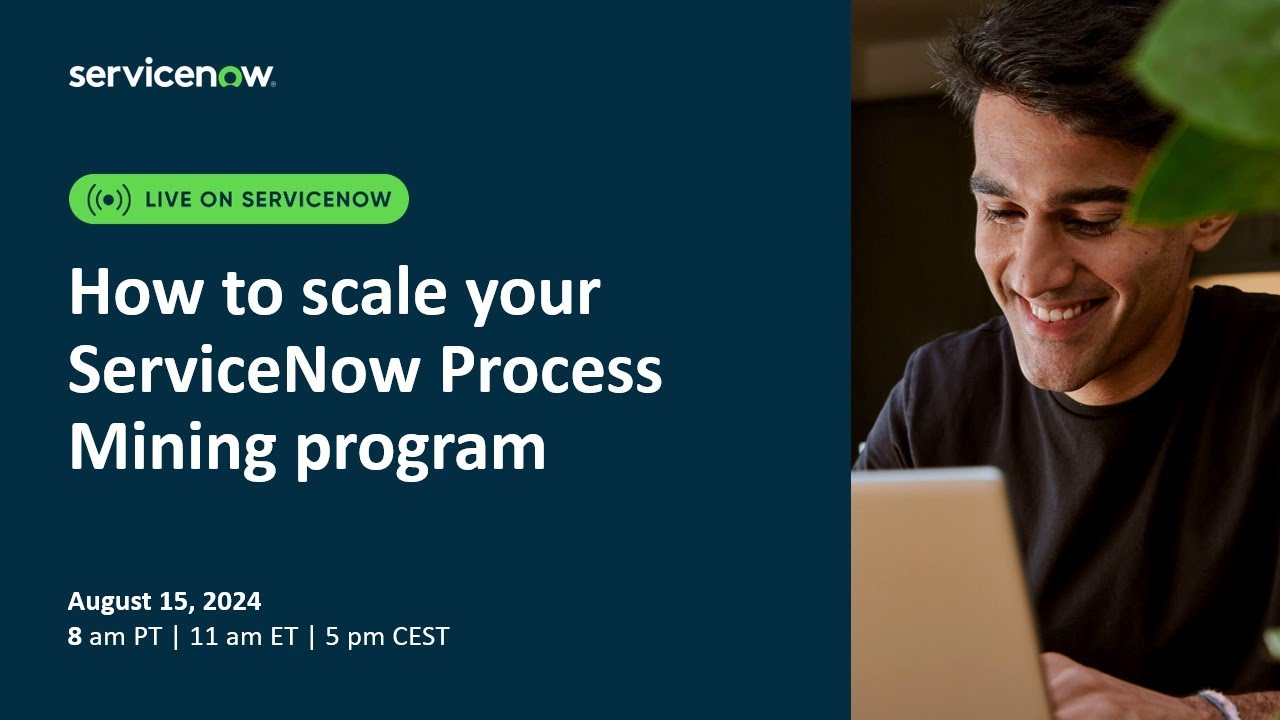 servicenow.

LIVE ON SERVICENOW

How to scale your ServiceNow Process Mining program

August 15, 2024
8 am PT | 11 am ET | 5 pm CEST